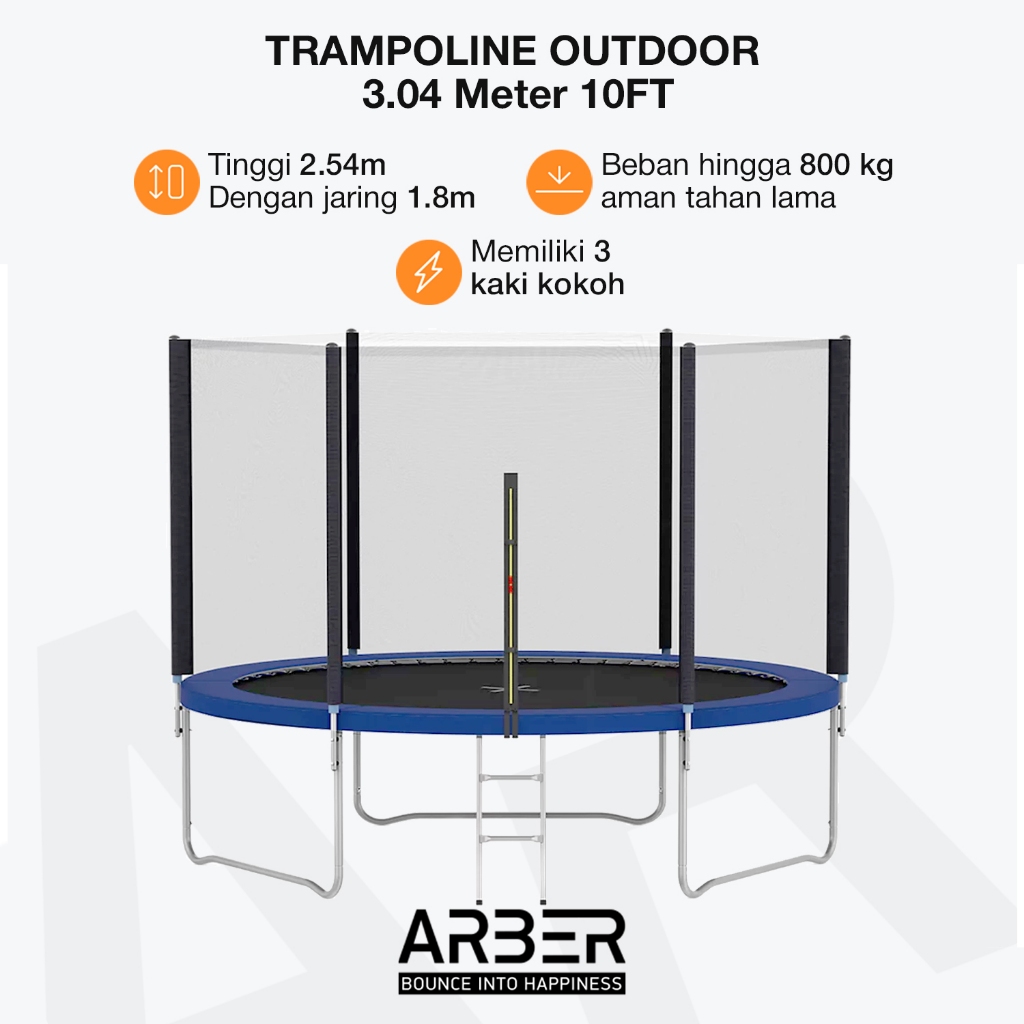 TRAMPOLINE OUTDOOR
3.04 Meter 10FT

Tinggi 2.54m
Dengan jaring 1.8m

Beban hingga 800 kg
aman tahan lama

Memiliki 3
kaki kokoh

ARBER
BOUNCE INTO HAPPINESS